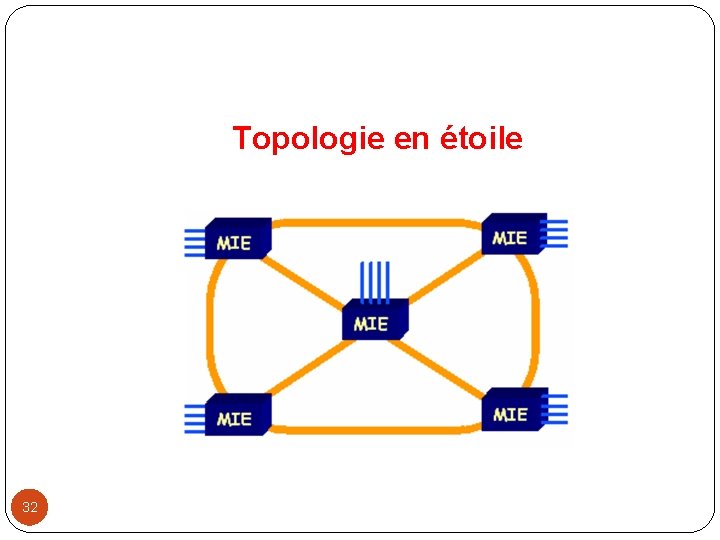 Topologie en étoile

MIE

MIE

MIE

MIE

MIE

32